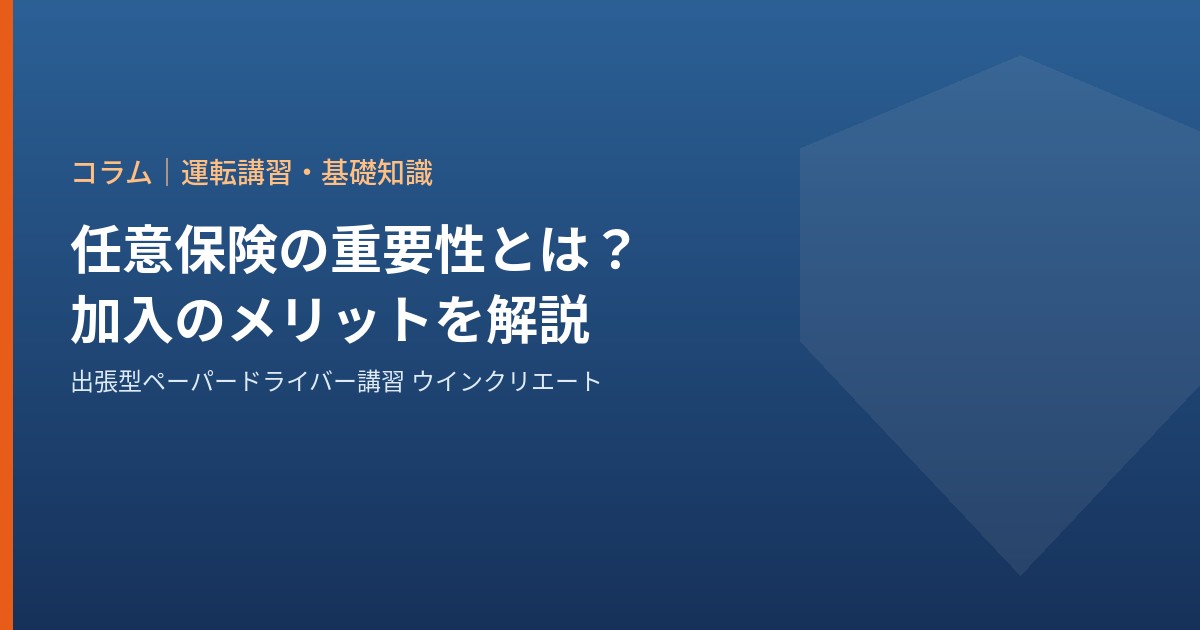 コラム｜運転講習・基礎知識

任意保険の重要性とは？
加入のメリットを解説

出張型ペーパードライバー講習 ウインクリエート